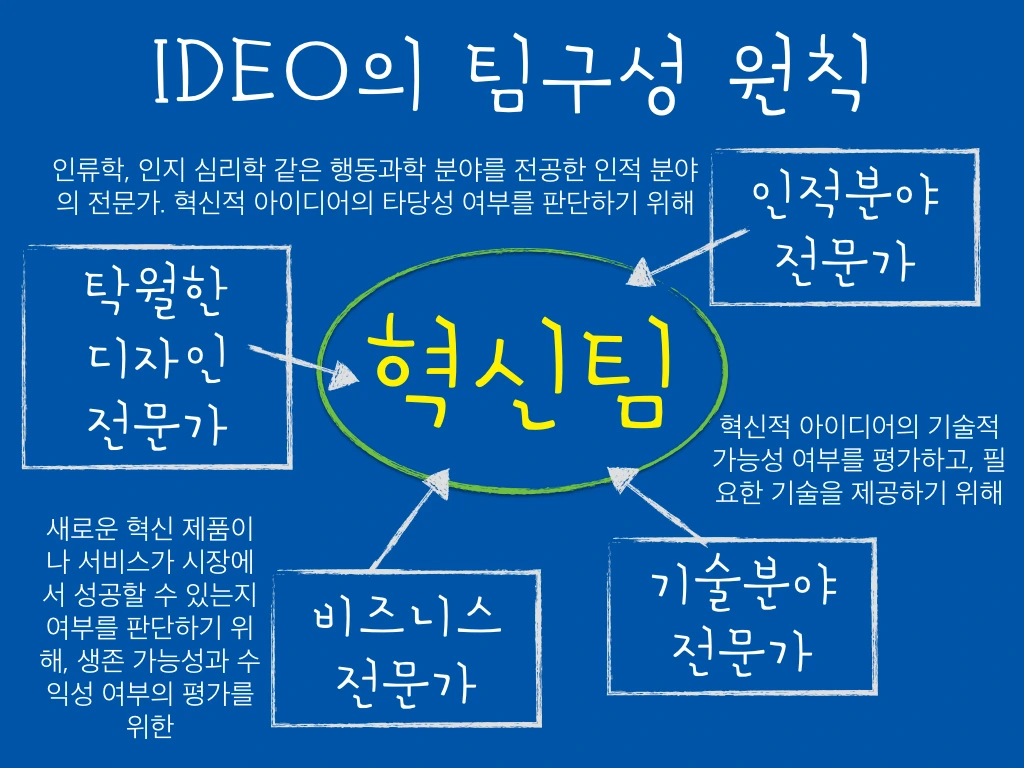 IDEO의 팀구성 원칙

인류학, 인지 심리학 같은 행동과학 분야를 전공한 인적 분야의 전문가. 혁신적 아이디어의 타당성 여부를 판단하기 위해

인적분야 전문가

탁월한 디자인 전문가

혁신팀

혁신적 아이디어의 기술적 가능성 여부를 평가하고, 필요한 기술을 제공하기 위해

새로운 혁신 제품이나 서비스가 시장에서 성공할 수 있는지 여부를 판단하기 위해, 생존 가능성과 수익성 여부의 평가를 위한

비즈니스 전문가

기술분야 전문가